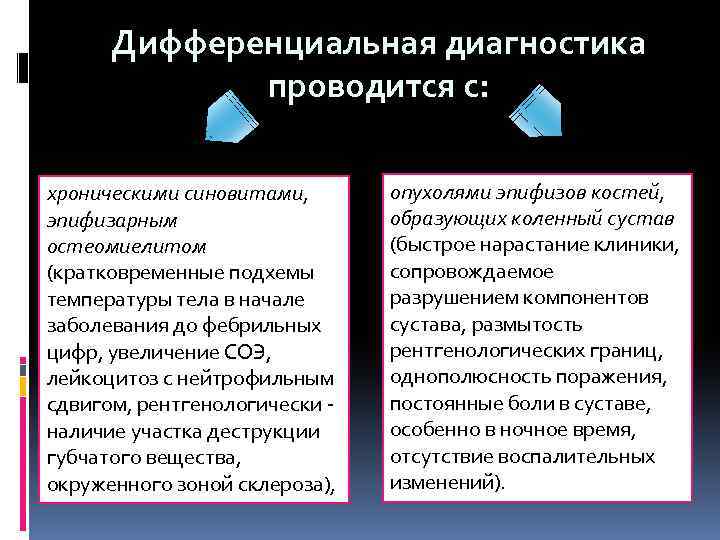 Дифференциальная диагностика проводится с:

хроническими синовитами, эпифизарным остеомиелитом (кратковременные подхемы температуры тела в начале заболевания до фебрильных цифр, увеличение СОЭ, лейкоцитоз с нейтрофильным сдвигом, рентгенологически - наличие участка деструкции губчатого вещества, окруженного зоной склероза),

опухолями эпифизов костей, образующих коленный сустав (быстрое нарастание клиники, сопровождаемое разрушением компонентов сустава, размытость рентгенологических границ, однополюсность поражения, постоянные боли в суставе, особенно в ночное время, отсутствие воспалительных изменений).